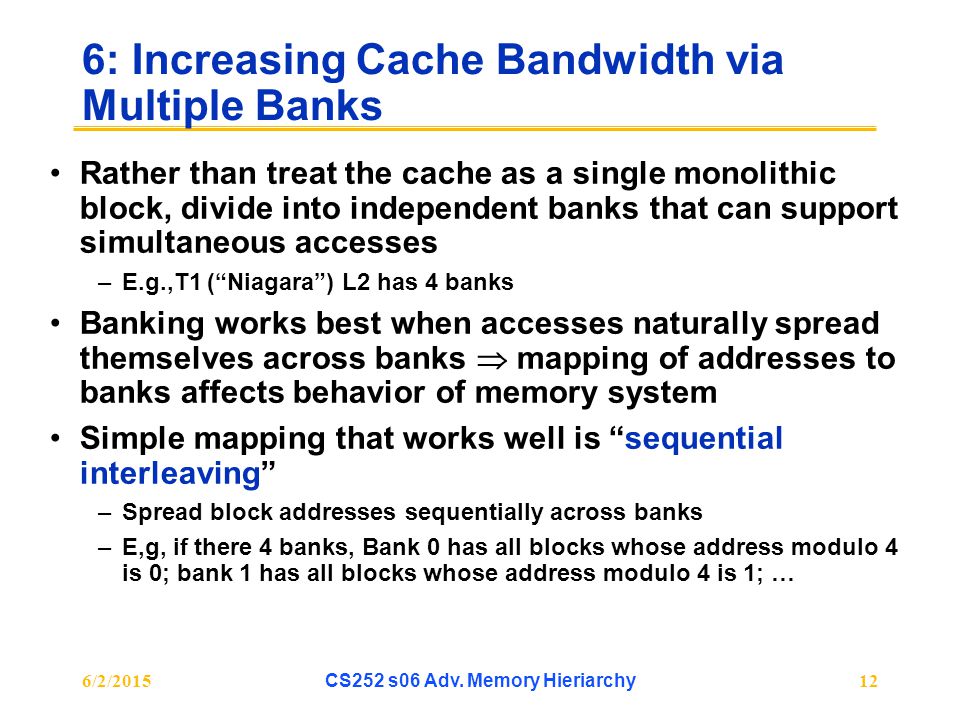 6: Increasing Cache Bandwidth via Multiple Banks

• Rather than treat the cache as a single monolithic block, divide into independent banks that can support simultaneous accesses

– E.g.,T1 (“Niagara”) L2 has 4 banks

• Banking works best when accesses naturally spread themselves across banks $\Rightarrow$ mapping of addresses to banks affects behavior of memory system

• Simple mapping that works well is “sequential interleaving”

– Spread block addresses sequentially across banks

– E,g, if there 4 banks, Bank 0 has all blocks whose address modulo 4 is 0; bank 1 has all blocks whose address modulo 4 is 1; …

6/2/2015 CS252 s06 Adv. Memory Hieriarchy 12